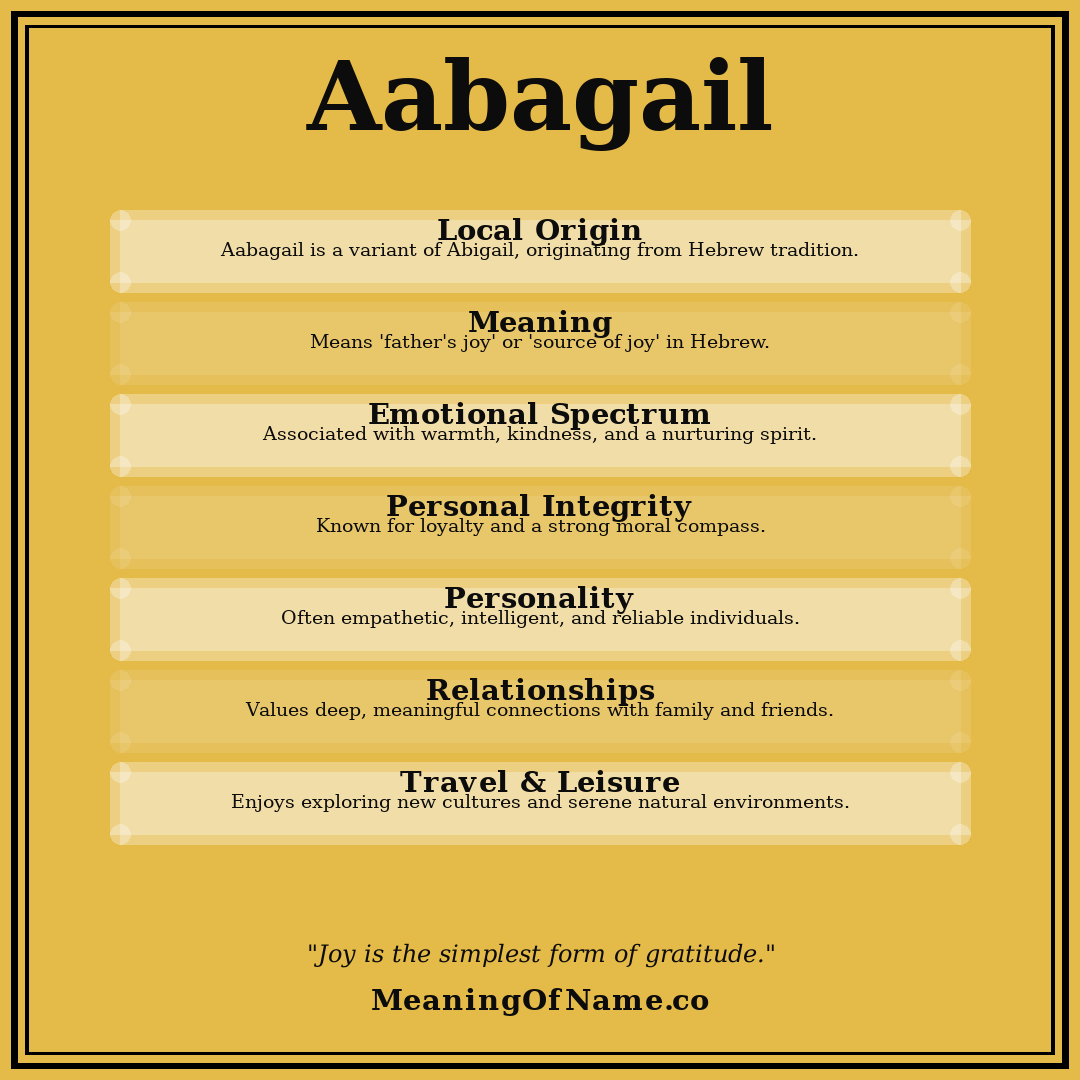 Aabagail

Local Origin
Aabagail is a variant of Abigail, originating from Hebrew tradition.

Meaning
Means 'father's joy' or 'source of joy' in Hebrew.

Emotional Spectrum
Associated with warmth, kindness, and a nurturing spirit.

Personal Integrity
Known for loyalty and a strong moral compass.

Personality
Often empathetic, intelligent, and reliable individuals.

Relationships
Values deep, meaningful connections with family and friends.

Travel & Leisure
Enjoys exploring new cultures and serene natural environments.

"Joy is the simplest form of gratitude."

MeaningOfName.co